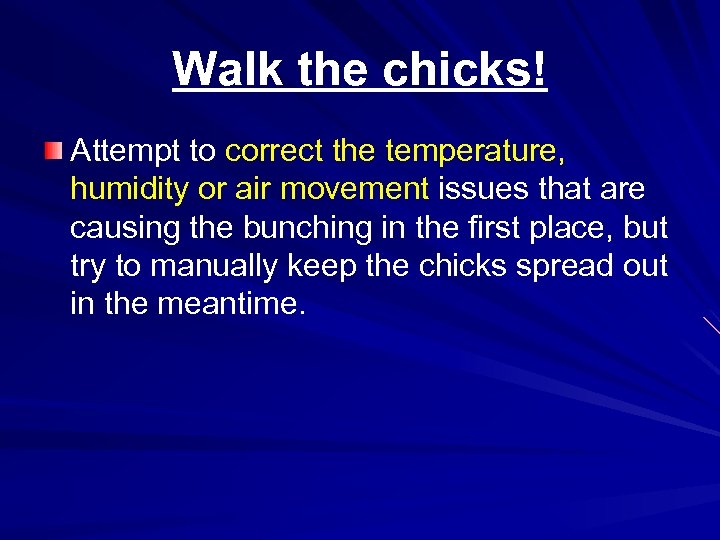 Walk the chicks!

Attempt to correct the temperature, humidity or air movement issues that are causing the bunching in the first place, but try to manually keep the chicks spread out in the meantime.